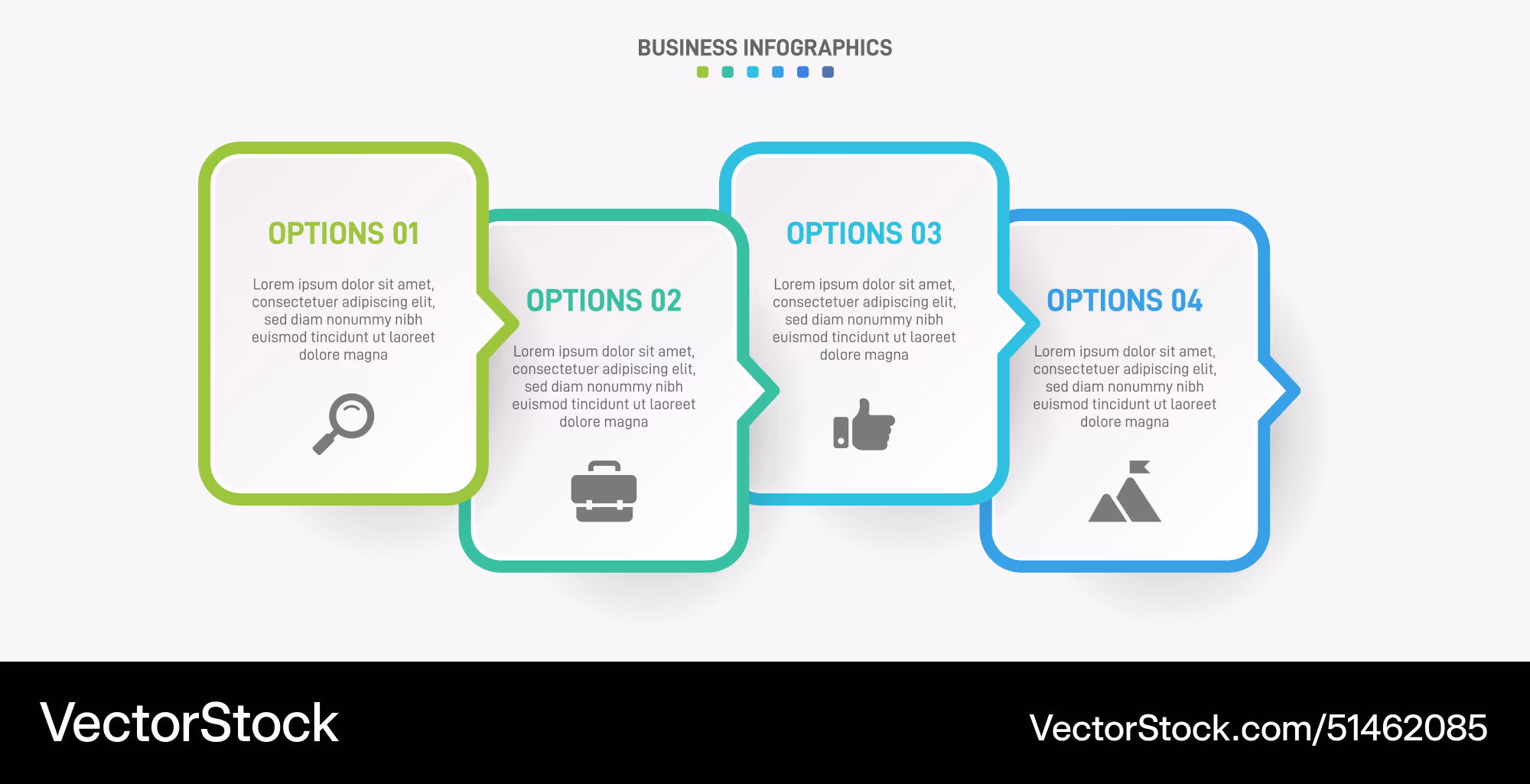 BUSINESS INFOGRAPHICS

OPTIONS 01

Lorem ipsum dolor sit amet, consectetuer adipiscing elit, sed diam nonummy nibh euismod tincidunt ut laoreet dolore magna

OPTIONS 02

Lorem ipsum dolor sit amet, consectetuer adipiscing elit, sed diam nonummy nibh euismod tincidunt ut laoreet dolore magna

OPTIONS 03

Lorem ipsum dolor sit amet, consectetuer adipiscing elit, sed diam nonummy nibh euismod tincidunt ut laoreet dolore magna

OPTIONS 04

Lorem ipsum dolor sit amet, consectetuer adipiscing elit, sed diam nonummy nibh euismod tincidunt ut laoreet dolore magna

VectorStock

VectorStock.com/51462085